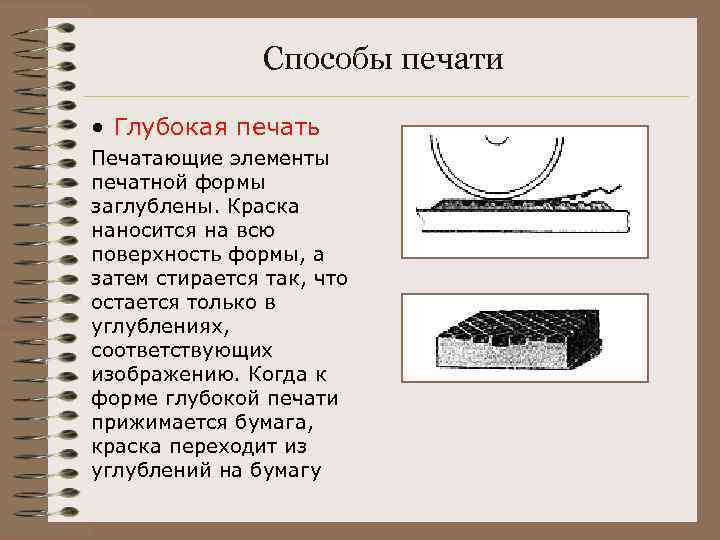 Способы печати

• Глубокая печать

Печатающие элементы печатной формы заглублены. Краска наносится на всю поверхность формы, а затем стирается так, что остается только в углублениях, соответствующих изображению. Когда к форме глубокой печати прижимается бумага, краска переходит из углублений на бумагу